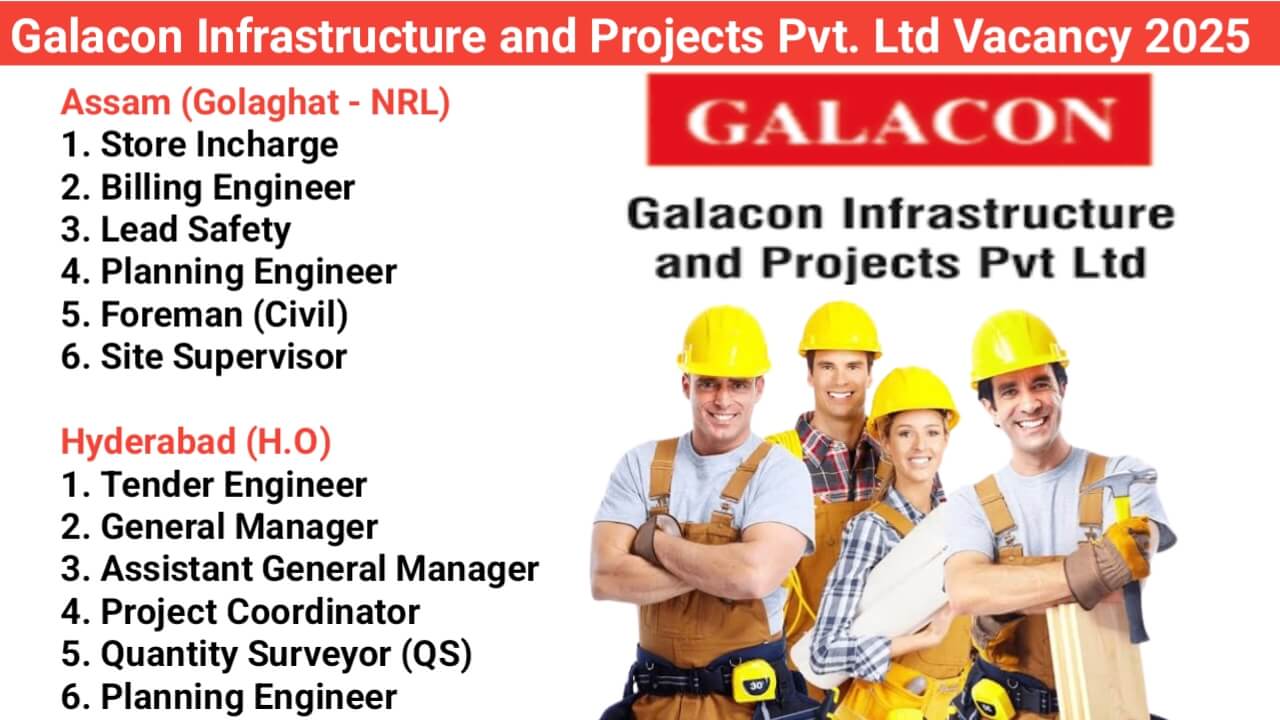 Galacon Infrastructure and Projects Pvt. Ltd Vacancy 2025

Assam (Golaghat - NRL)
1. Store Incharge
2. Billing Engineer
3. Lead Safety
4. Planning Engineer
5. Foreman (Civil)
6. Site Supervisor

Hyderabad (H.O)
1. Tender Engineer
2. General Manager
3. Assistant General Manager
4. Project Coordinator
5. Quantity Surveyor (QS)
6. Planning Engineer

GALACON

Galacon Infrastructure and Projects Pvt Ltd

30'